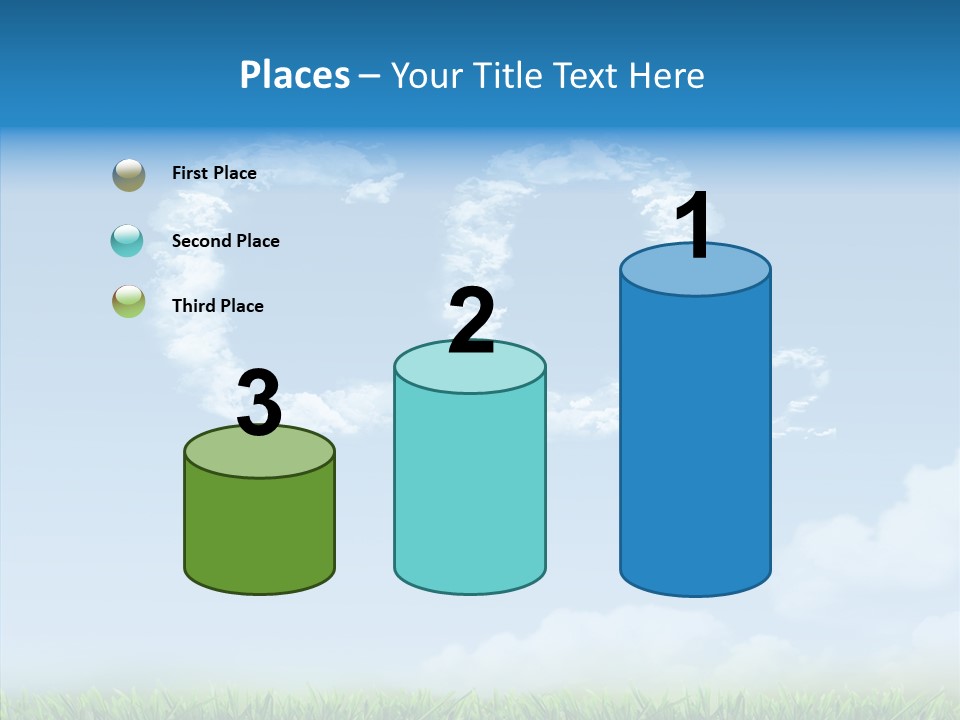 Places – Your Title Text Here

First Place

Second Place

Third Place

3

2

1